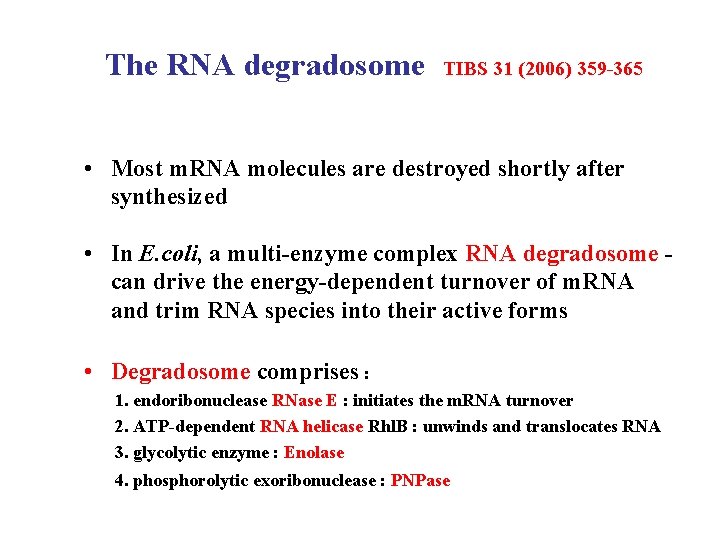 The RNA degradosome TIBS 31 (2006) 359-365

• Most mRNA molecules are destroyed shortly after synthesized

• In E.coli, a multi-enzyme complex RNA degradosome - can drive the energy-dependent turnover of mRNA and trim RNA species into their active forms

• Degradosome comprises :

1. endoribonuclease RNase E : initiates the mRNA turnover

2. ATP-dependent RNA helicase RhlB : unwinds and translocates RNA

3. glycolytic enzyme : Enolase

4. phosphorolytic exoribonuclease : PNPase